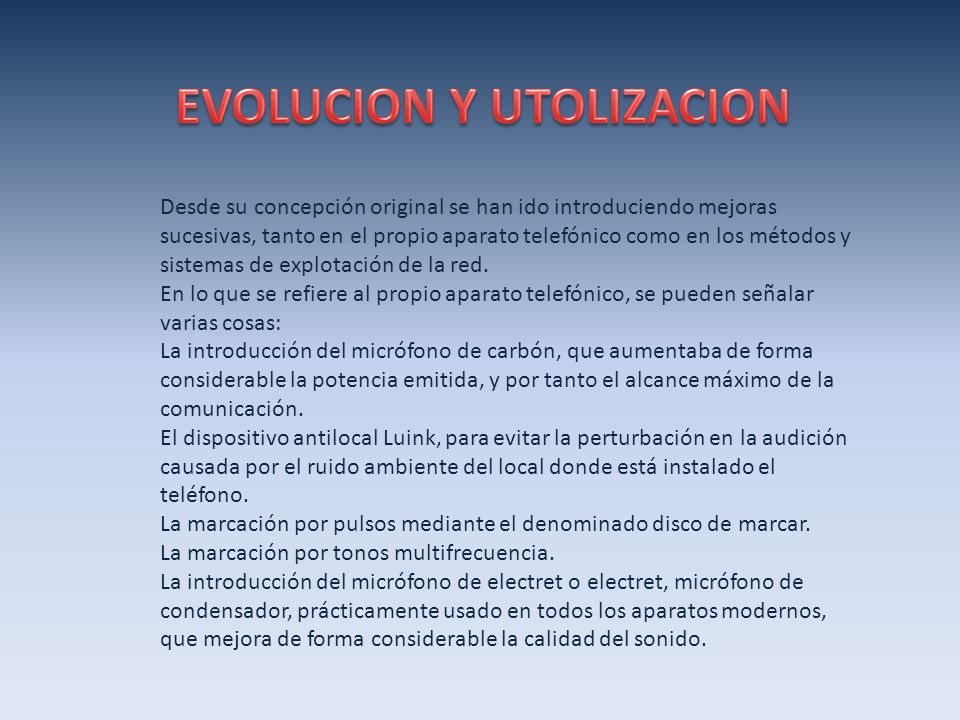 EVOLUCION Y UTOLIZACION

Desde su concepción original se han ido introduciendo mejoras sucesivas, tanto en el propio aparato telefónico como en los métodos y sistemas de explotación de la red.
En lo que se refiere al propio aparato telefónico, se pueden señalar varias cosas:
La introducción del micrófono de carbón, que aumentaba de forma considerable la potencia emitida, y por tanto el alcance máximo de la comunicación.
El dispositivo antilocal Luink, para evitar la perturbación en la audición causada por el ruido ambiente del local donde está instalado el teléfono.
La marcación por pulsos mediante el denominado disco de marcar.
La marcación por tonos multifrecuencia.
La introducción del micrófono de electret o electret, micrófono de condensador, prácticamente usado en todos los aparatos modernos, que mejora de forma considerable la calidad del sonido.